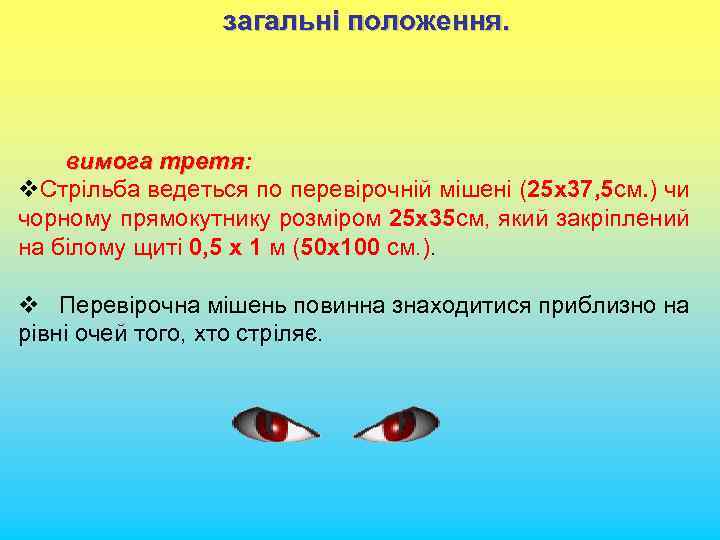 загальні положення.

вимога третя:

❖Стрільба ведеться по перевірочній мішені (25х37,5см.) чи чорному прямокутнику розміром 25х35см, який закріплений на білому щиті 0,5 х 1 м (50х100 см.).

❖ Перевірочна мішень повинна знаходитися приблизно на рівні очей того, хто стріляє.